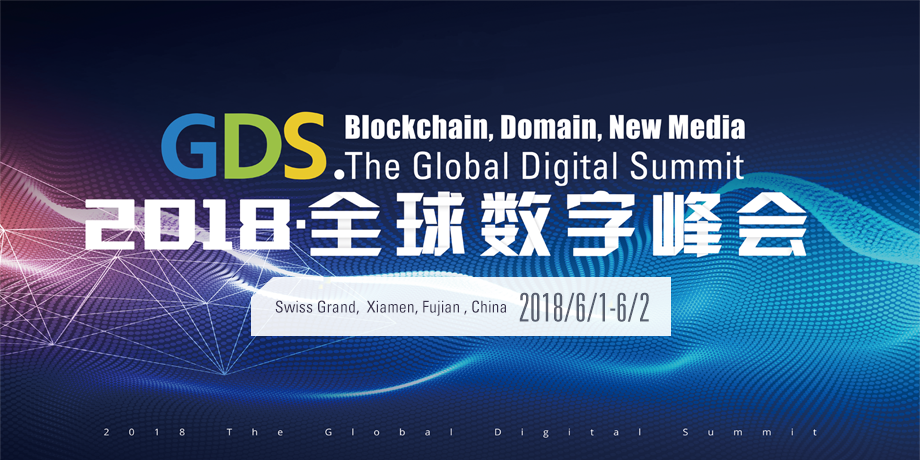 GDS. Blockchain, Domain, New Media
The Global Digital Summit
2018·全球数字峰会

Swiss Grand, Xiamen, Fujian , China 2018/6/1-6/2

2018 The Global Digital Summit